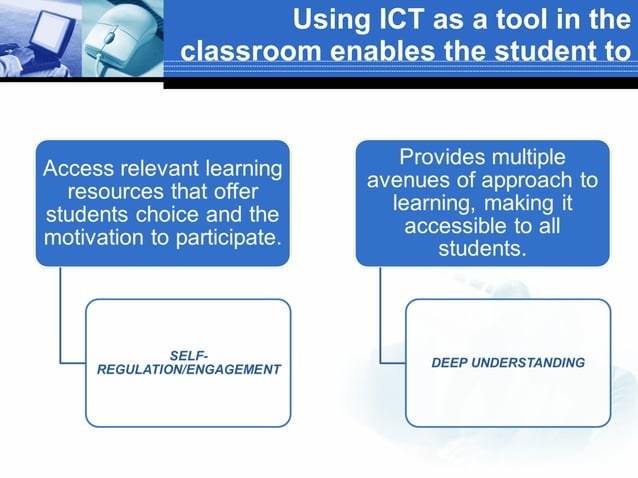 Using ICT as a tool in the classroom enables the student to

Access relevant learning resources that offer students choice and the motivation to participate.

SELF-REGULATION/ENGAGEMENT

Provides multiple avenues of approach to learning, making it accessible to all students.

DEEP UNDERSTANDING